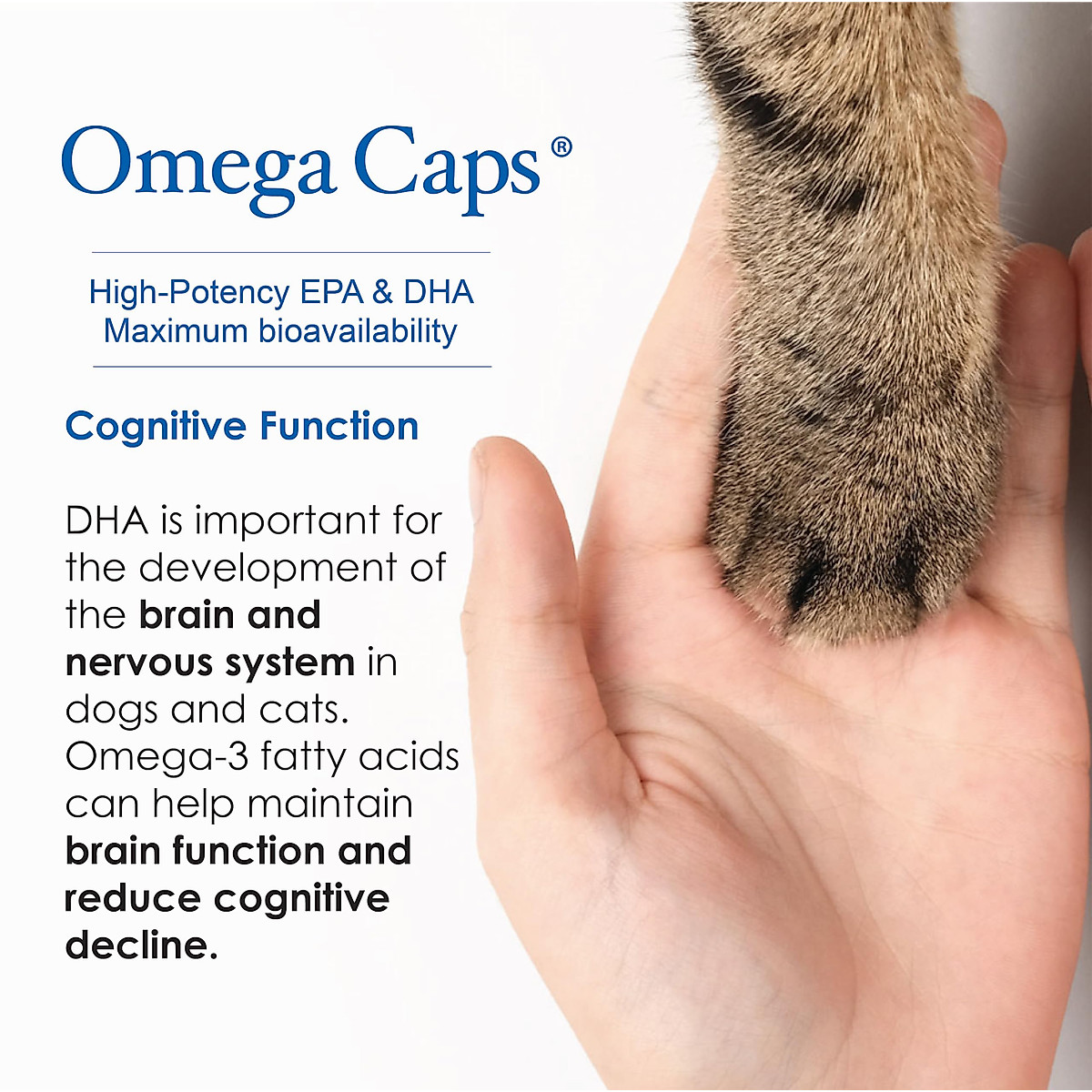 Omega Caps®

High-Potency EPA & DHA
Maximum bioavailability

Cognitive Function

DHA is important for the development of the brain and nervous system in dogs and cats. Omega-3 fatty acids can help maintain brain function and reduce cognitive decline.